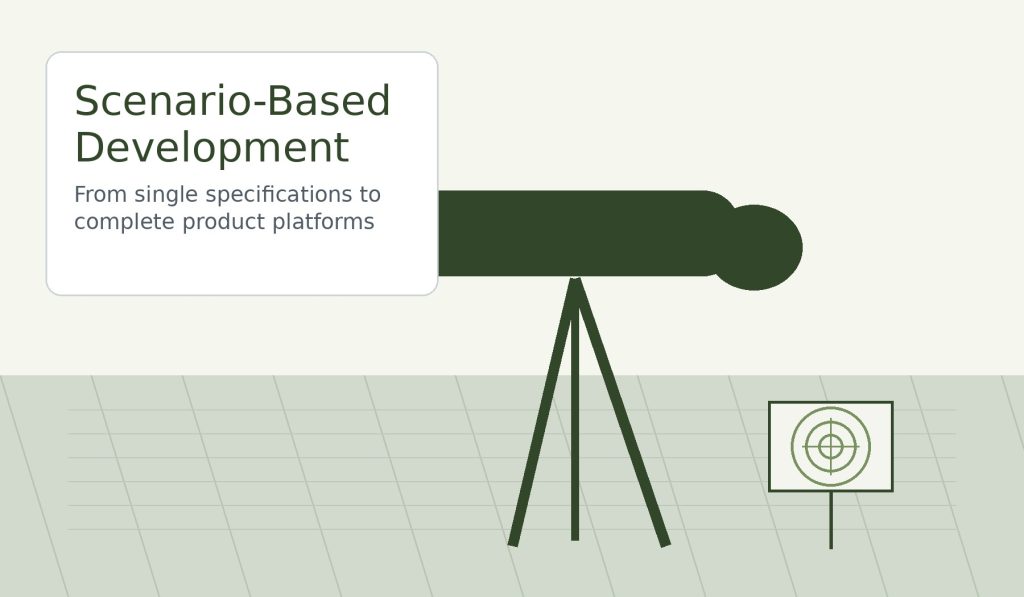 Scenario-Based Development

From single specifications to complete product platforms